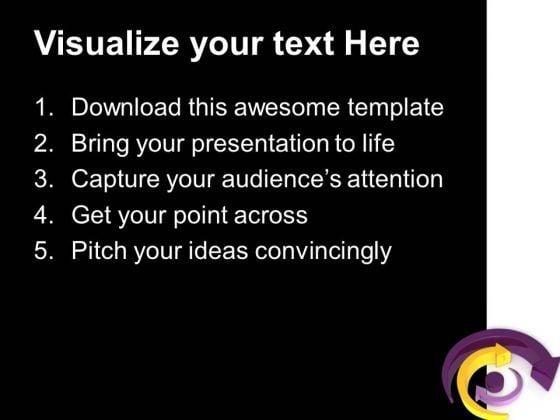 Visualize your text Here

1. Download this awesome template
2. Bring your presentation to life
3. Capture your audience's attention
4. Get your point across
5. Pitch your ideas convincingly